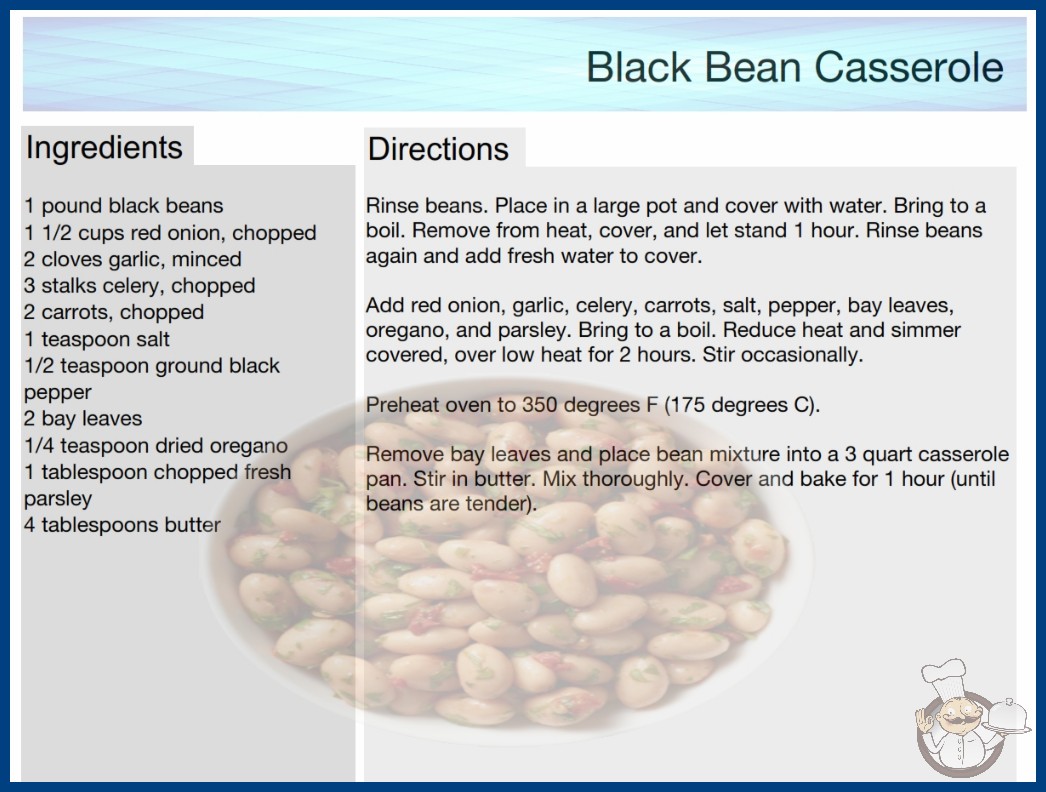 Black Bean Casserole

Ingredients

1 pound black beans
1 1/2 cups red onion, chopped
2 cloves garlic, minced
3 stalks celery, chopped
2 carrots, chopped
1 teaspoon salt
1/2 teaspoon ground black pepper
2 bay leaves
1/4 teaspoon dried oregano
1 tablespoon chopped fresh parsley
4 tablespoons butter

Directions

Rinse beans. Place in a large pot and cover with water. Bring to a boil. Remove from heat, cover, and let stand 1 hour. Rinse beans again and add fresh water to cover.

Add red onion, garlic, celery, carrots, salt, pepper, bay leaves, oregano, and parsley. Bring to a boil. Reduce heat and simmer covered, over low heat for 2 hours. Stir occasionally.

Preheat oven to 350 degrees F (175 degrees C).

Remove bay leaves and place bean mixture into a 3 quart casserole pan. Stir in butter. Mix thoroughly. Cover and bake for 1 hour (until beans are tender).